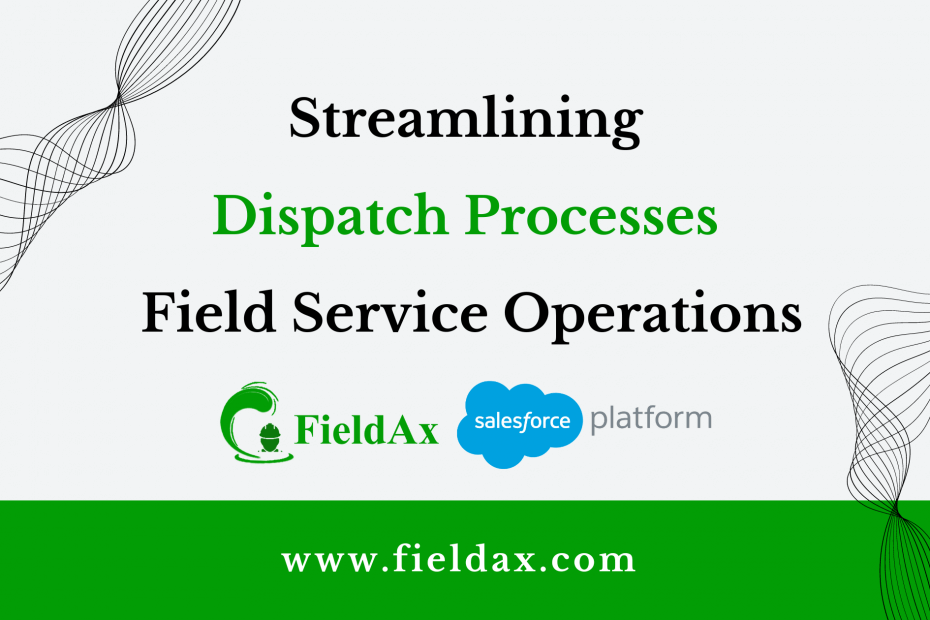 Streamlining

Dispatch Processes

Field Service Operations

FieldAx

salesforce platform

www.fieldax.com